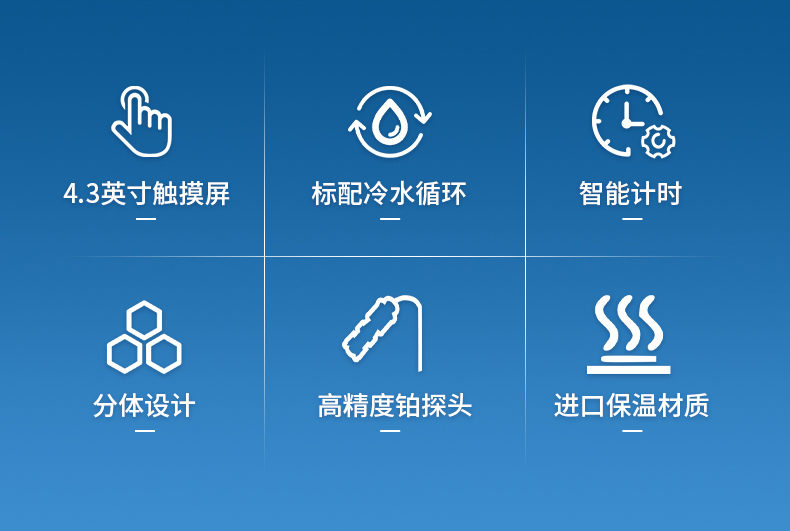 4.3英寸触摸屏

标配冷水循环

智能计时

分体设计

高精度铂探头

进口保温材质